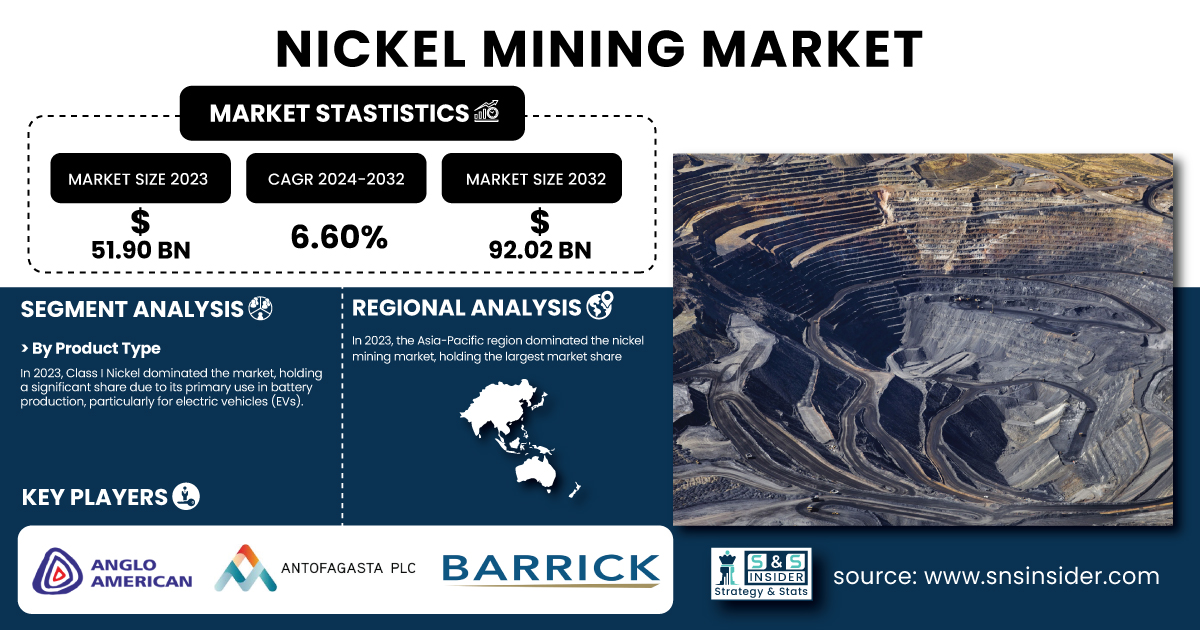 NICKEL MINING MARKET

MARKET STASTISTICS

MARKET SIZE 2023
$
51.90 BN

CAGR 2024-2032
6.60%

MARKET SIZE 2032
$
92.02 BN

SEGMENT ANALYSIS

> By Product Type

In 2023, Class I Nickel dominated the market, holding a significant share due to its primary use in battery production, particularly for electric vehicles (EVs).

REGIONAL ANALYSIS

In 2023, the Asia-Pacific region dominated the nickel mining market, holding the largest market share

KEY PLAYERS

ANGLO AMERICAN

ANTOFAGASTA PLC

BARRICK

S&S INSIDER
Strategy & Stats

source: www.snsinsider.com